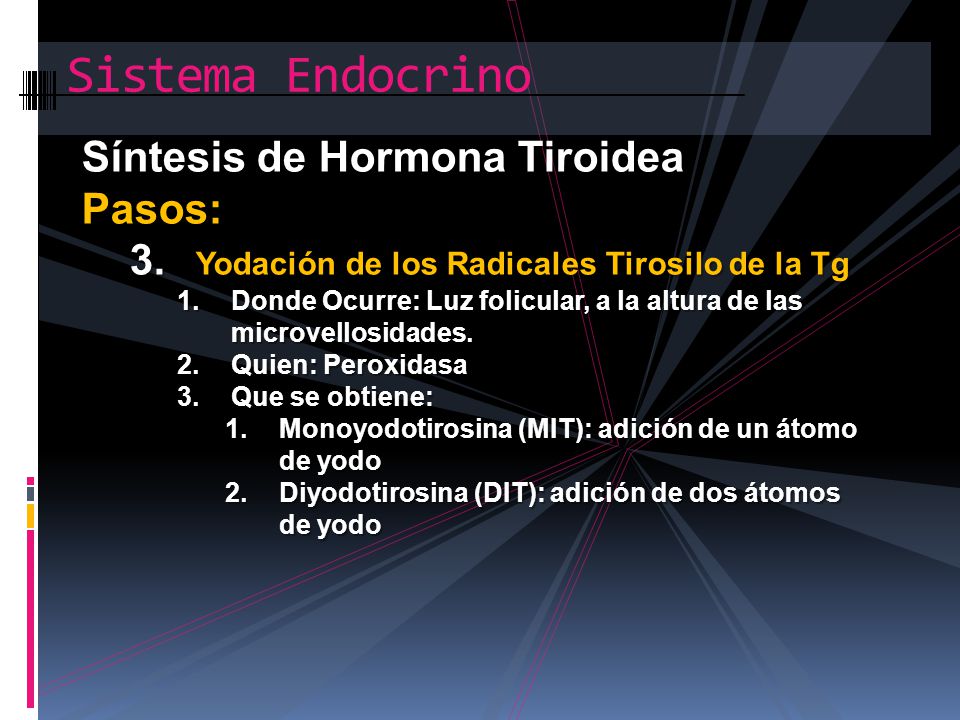 Sistema Endocrino

Síntesis de Hormona Tiroidea

Pasos:

3. Yodación de los Radicales Tirosilo de la Tg

1. Donde Ocurre: Luz folicular, a la altura de las microvellosidades.
2. Quien: Peroxidasa
3. Que se obtiene:
 1. Monoyodotirosina (MIT): adición de un átomo de yodo
 2. Diyodotirosina (DIT): adición de dos átomos de yodo